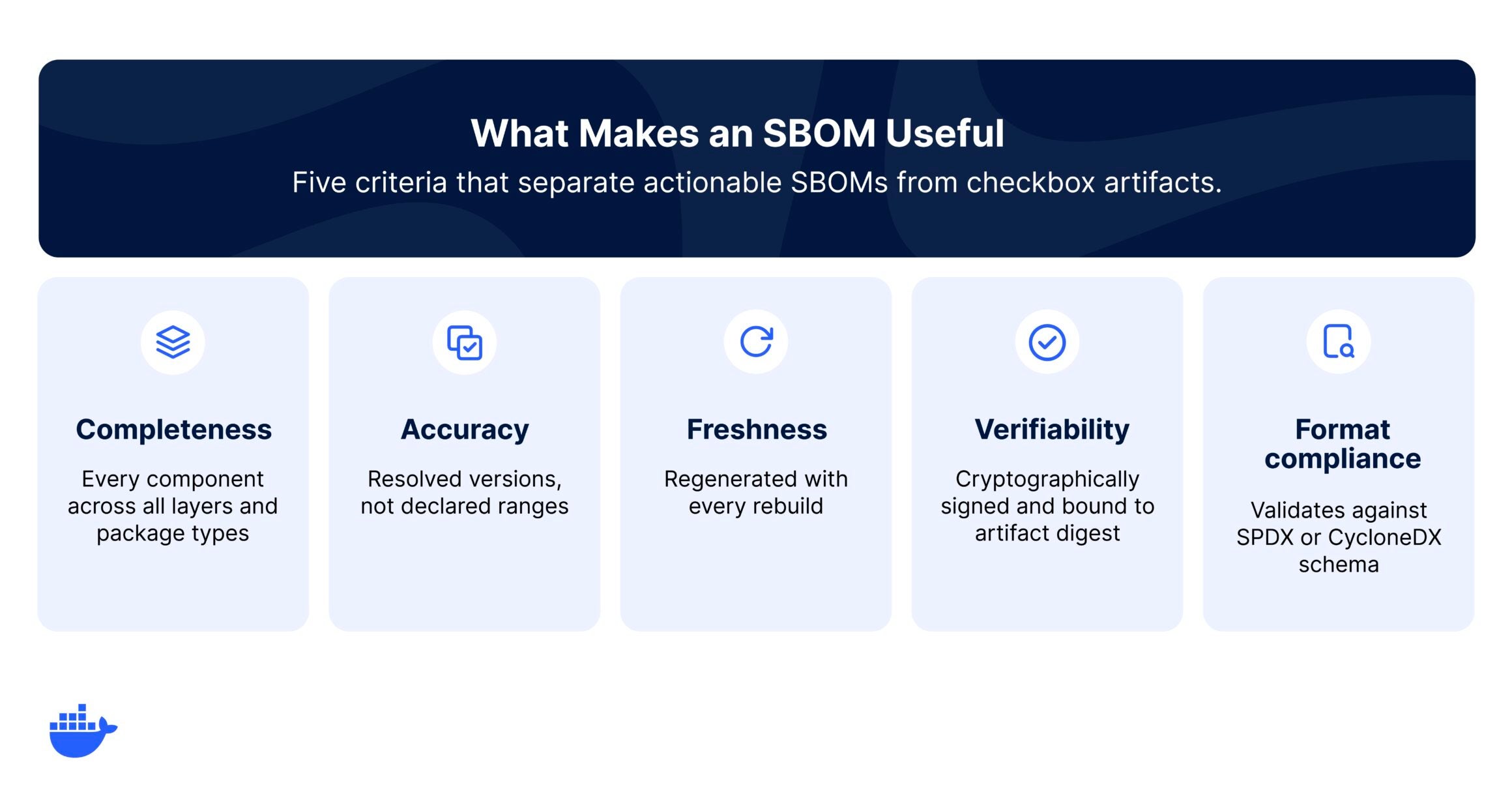 What Makes an SBOM Useful

Five criteria that separate actionable SBOMs from checkbox artifacts.

Completeness

Every component across all layers and package types

Accuracy

Resolved versions, not declared ranges

Freshness

Regenerated with every rebuild

Verifiability

Cryptographically signed and bound to artifact digest

Format compliance

Validates against SPDX or CycloneDX schema